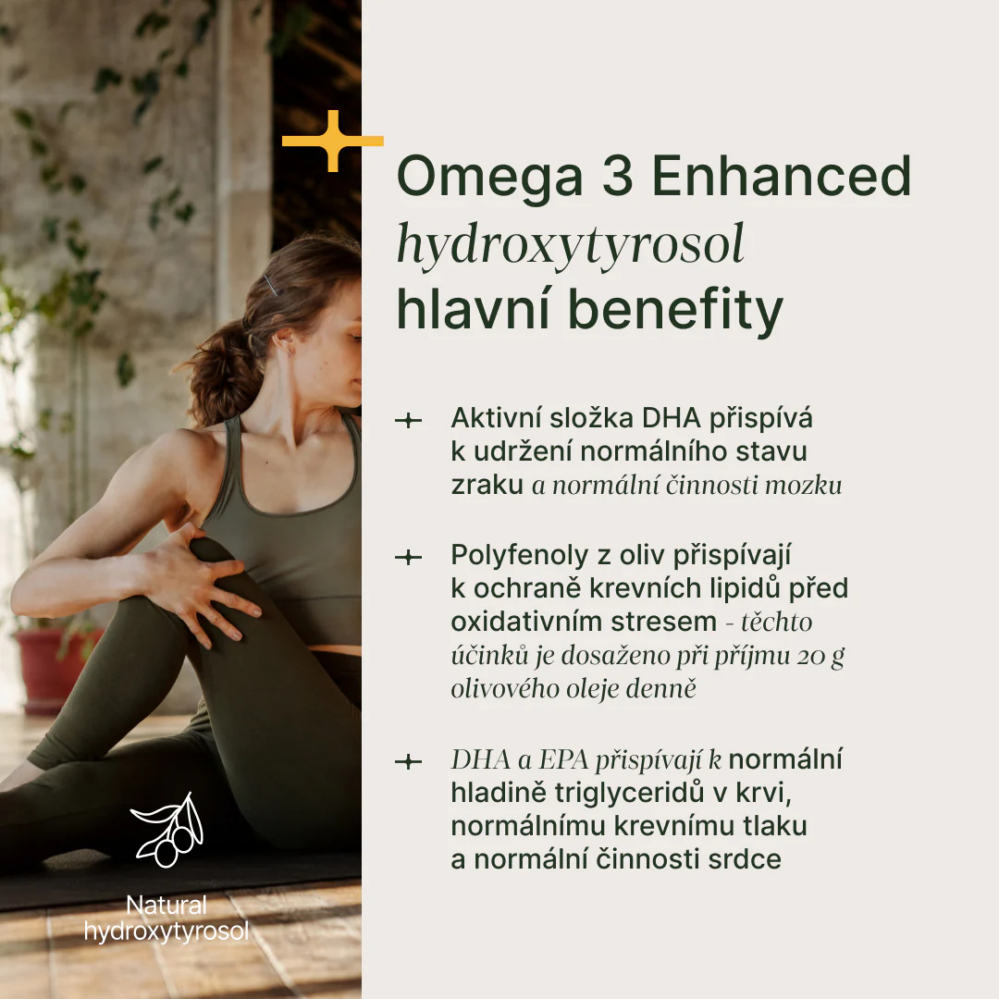 Omega 3 Enhanced
hydroxytyrosol
hlavní benefity

+ Aktivní složka DHA přispívá k udržení normálního stavu zraku a normální činnosti mozku

+ Polyfenoly z oliv přispívají k ochraně krevních lipidů před oxidativním stresem - těchto účinků je dosaženo při příjmu 20 g olivového oleje denně

+ DHA a EPA přispívají k normální hladině triglyceridů v krvi, normálnímu krevnímu tlaku a normální činnosti srdce

Natural
hydroxytyrosol